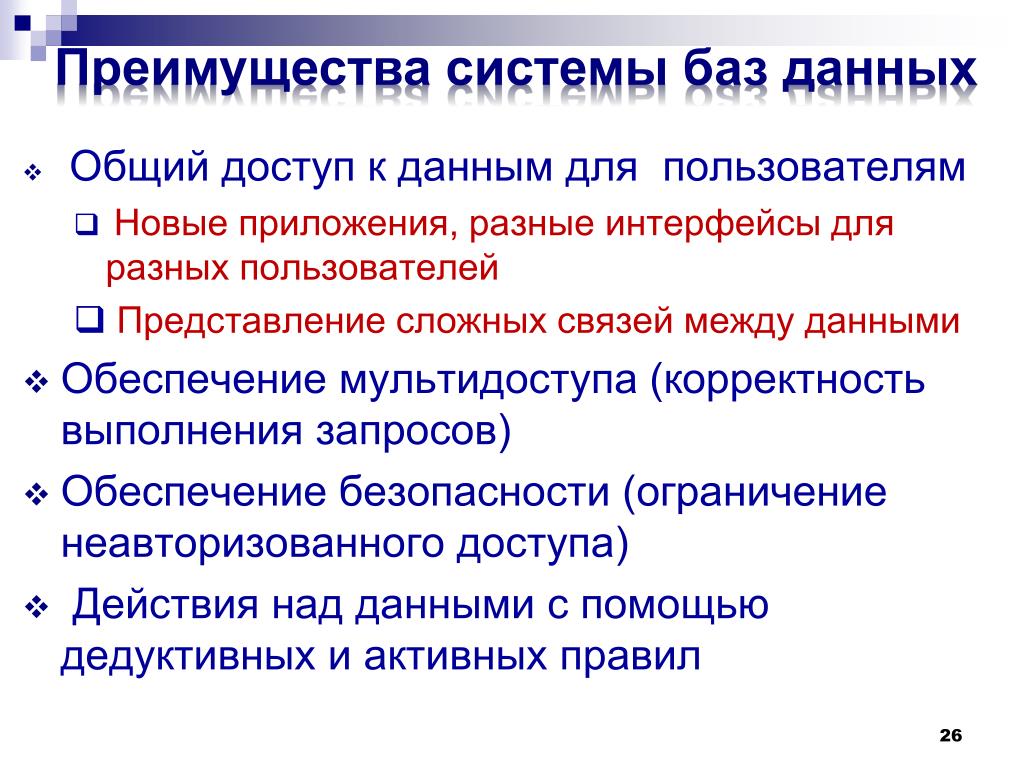 Преимущества системы баз данных

❖ Общий доступ к данным для пользователям

❑ Новые приложения, разные интерфейсы для разных пользователей

❑ Представление сложных связей между данными

❖ Обеспечение мультидоступа (корректность выполнения запросов)

❖ Обеспечение безопасности (ограничение неавторизованного доступа)

❖ Действия над данными с помощью дедуктивных и активных правил

26